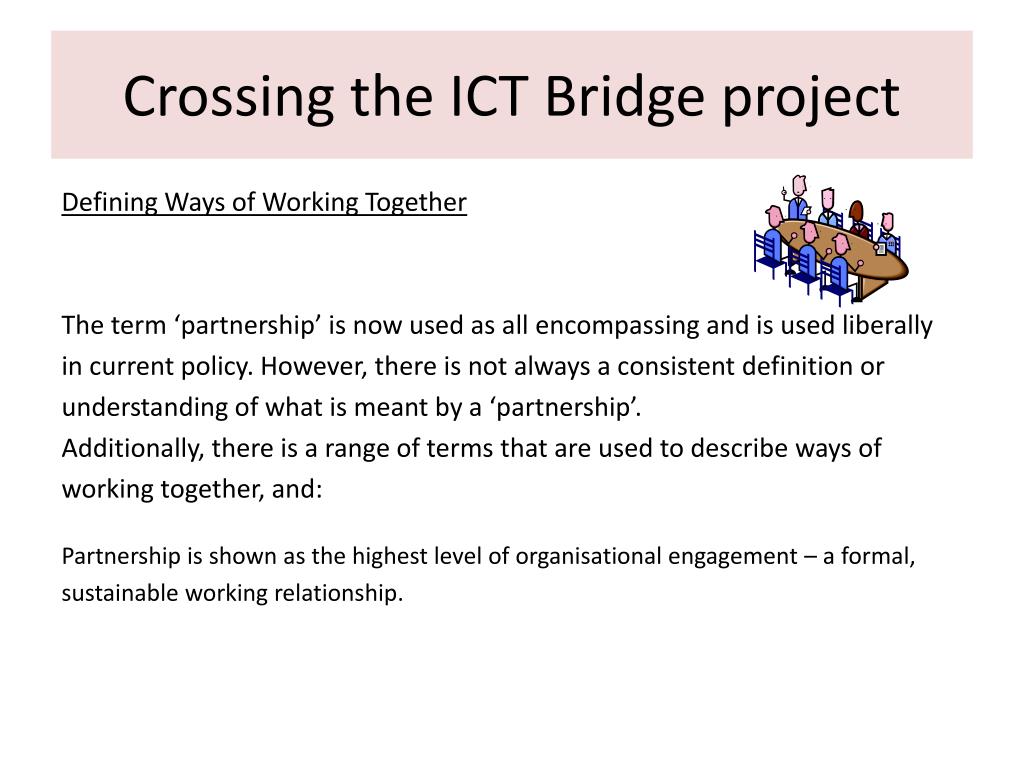 Crossing the ICT Bridge project

Defining Ways of Working Together

The term ‘partnership’ is now used as all encompassing and is used liberally in current policy. However, there is not always a consistent definition or understanding of what is meant by a ‘partnership’.
Additionally, there is a range of terms that are used to describe ways of working together, and:

Partnership is shown as the highest level of organisational engagement – a formal, sustainable working relationship.